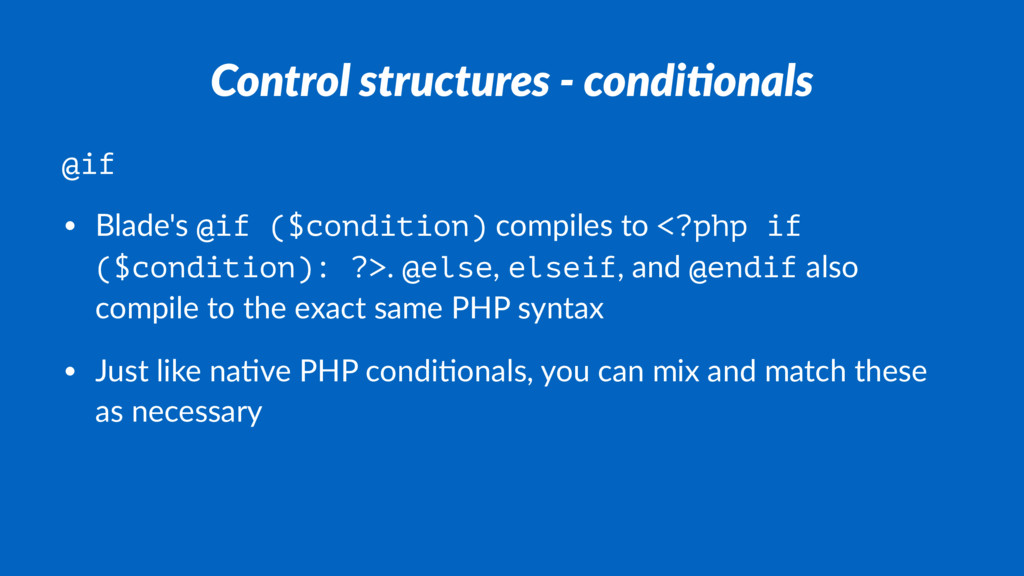 Control structures - conditionals

@if

• Blade's @if ($condition) compiles to <?php if ($condition): ?>. @else, elseif, and @endif also compile to the exact same PHP syntax

• Just like native PHP conditionals, you can mix and match these as necessary